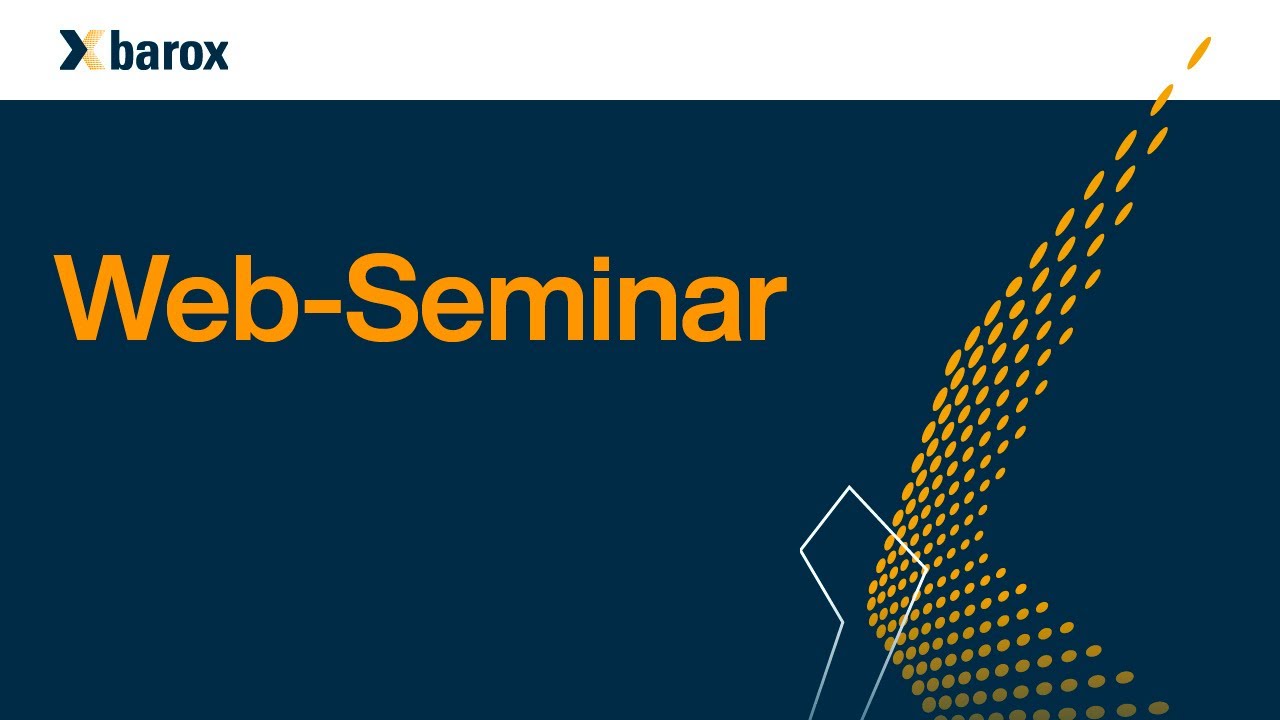 barox

Web-Seminar